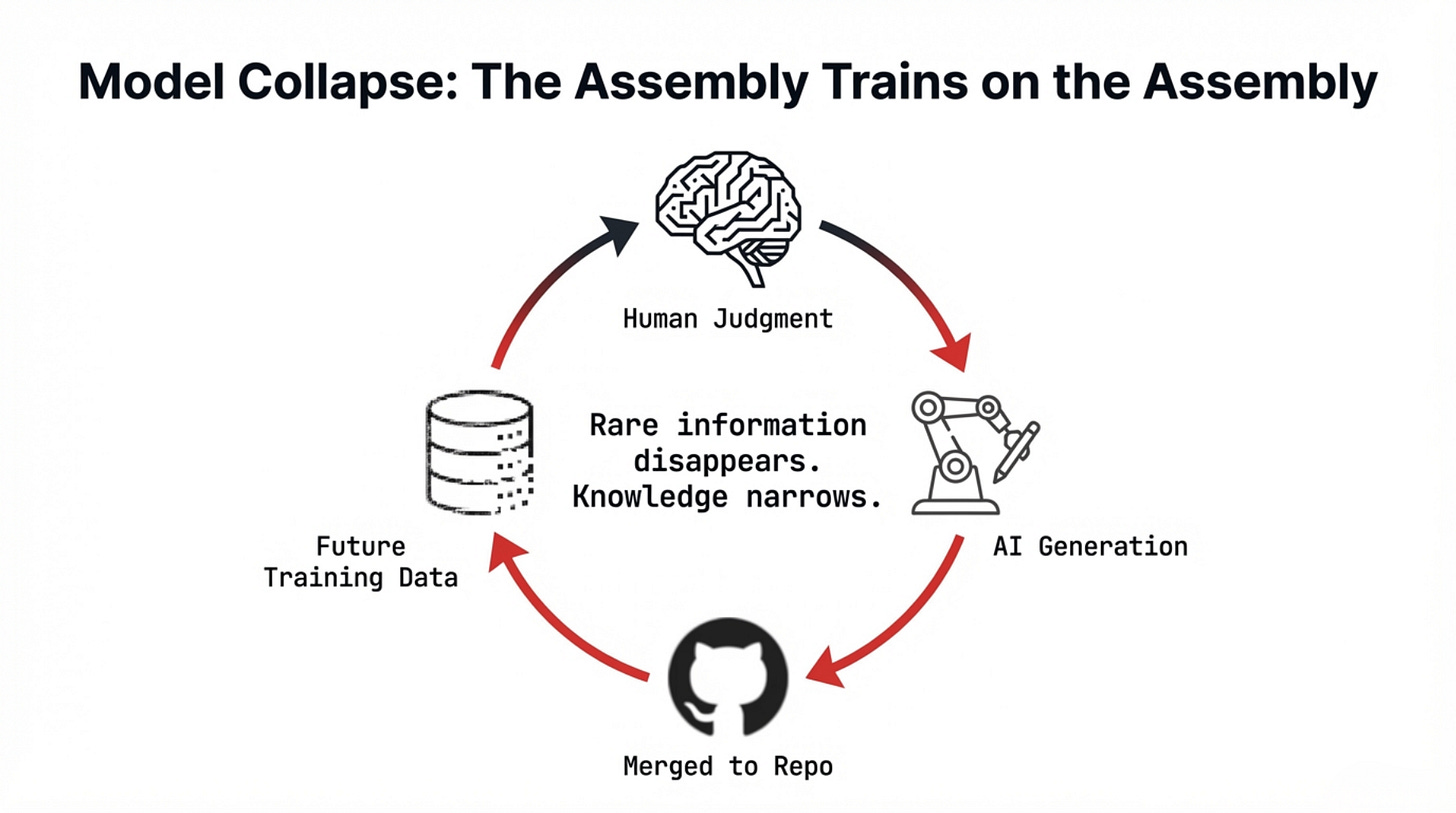 Model Collapse: The Assembly Trains on the Assembly

Human Judgment

Rare information disappears. Knowledge narrows.

AI Generation

Merged to Repo

Future Training Data